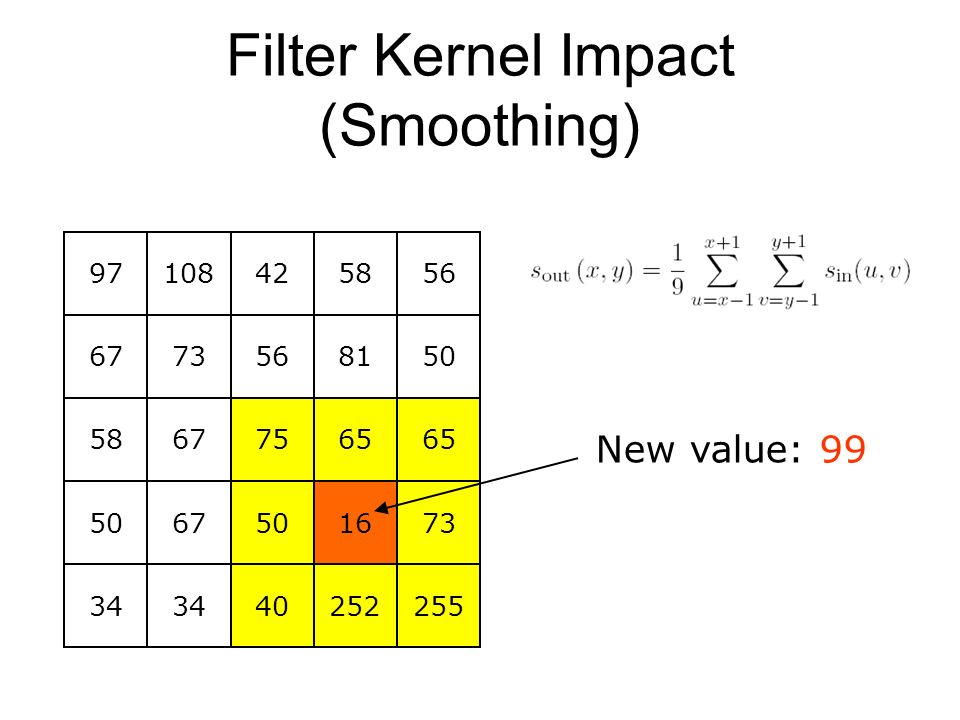 Filter Kernel Impact (Smoothing)

| 97 | 108 | 42 | 58 | 56 |
|---|---|---|---|---|
| 67 | 73 | 56 | 81 | 50 |
| 58 | 67 | 75 | 65 | 65 |
| 50 | 67 | 50 | 16 | 73 |
| 34 | 34 | 40 | 252 | 255 |

$s_{\text{out}}(x, y) = \frac{1}{9} \sum_{u=x-1}^{x+1} \sum_{v=y-1}^{y+1} s_{\text{in}}(u, v)$

New value: 99